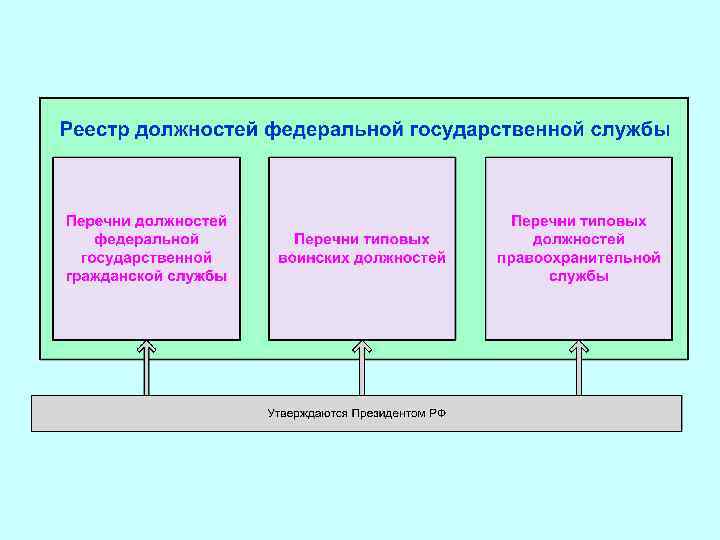 Реестр должностей федеральной государственной службы

Перечни должностей федеральной государственной гражданской службы

Перечни типовых воинских должностей

Перечни типовых должностей правоохранительной службы

Утверждаются Президентом РФ